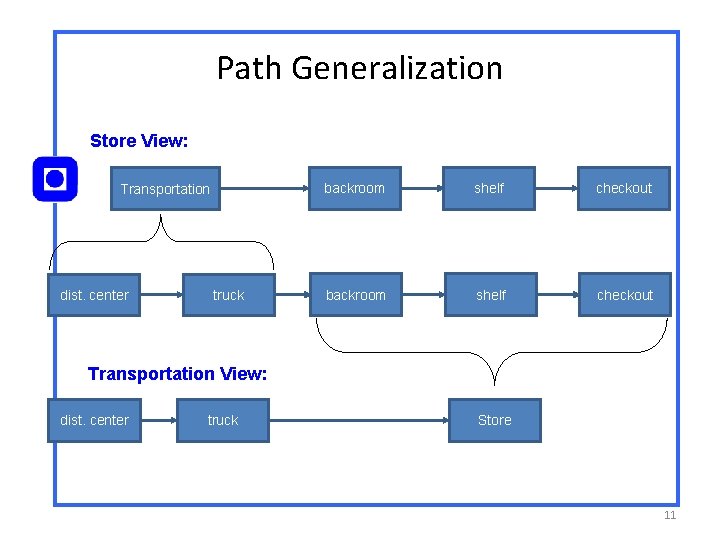 Path Generalization

Store View:

Transportation

backroom

shelf

checkout

dist. center

truck

backroom

shelf

checkout

Transportation View:

dist. center

truck

Store

11